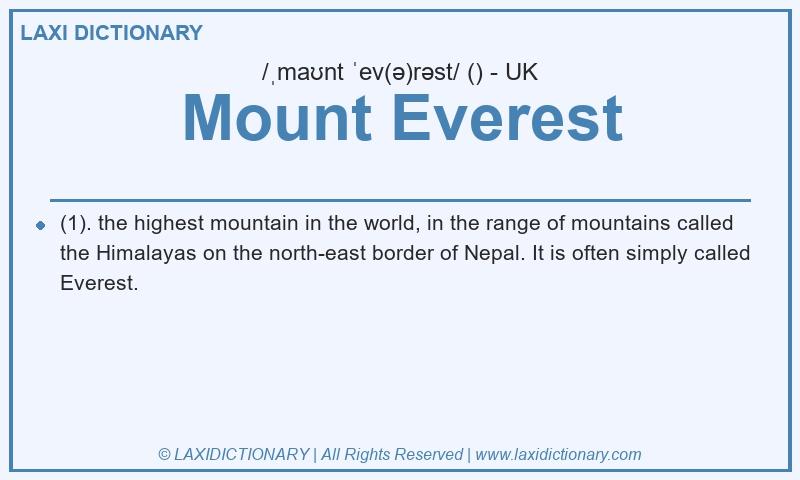 LAXI DICTIONARY

/ˌmaʊnt ˈev(ə)rəst/ () - UK

Mount Everest

(1). the highest mountain in the world, in the range of mountains called the Himalayas on the north-east border of Nepal. It is often simply called Everest.

© LAXIDICTIONARY | All Rights Reserved | www.laxidictionary.com